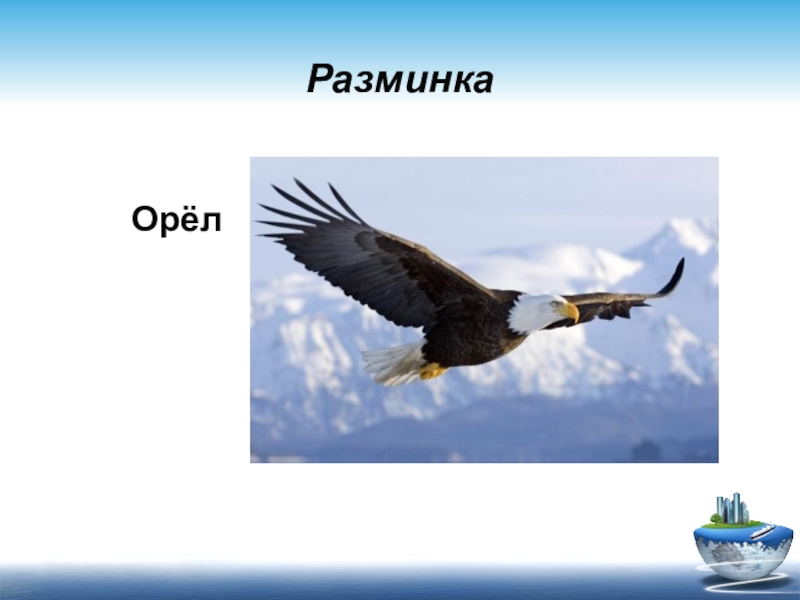 Разминка

Орёл